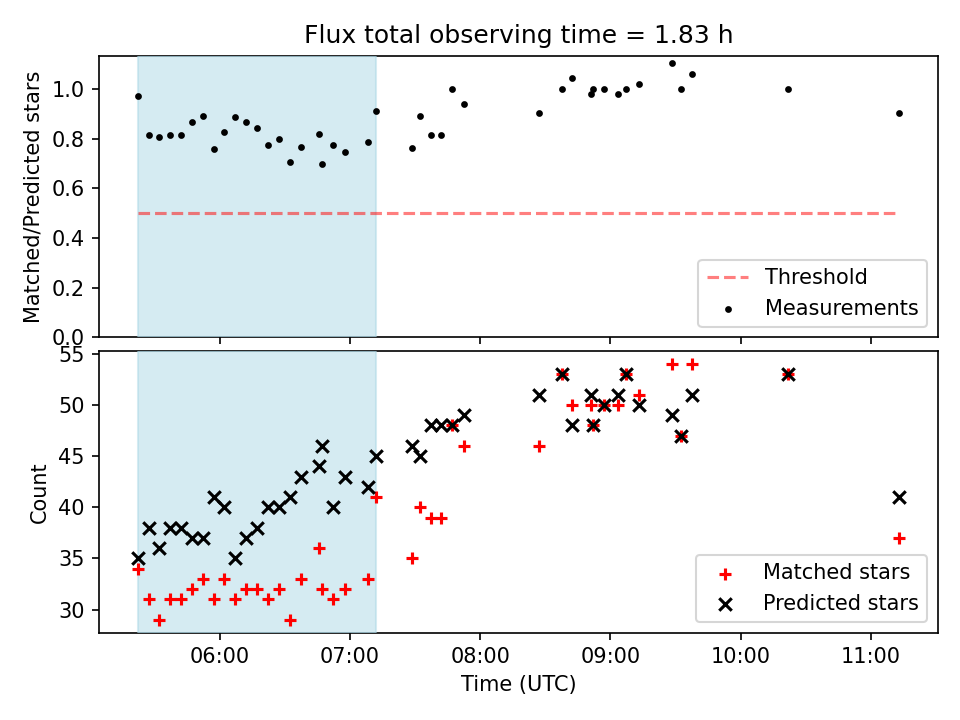 Flux total observing time = 1.83 h

Matched/Predicted stars

1.0
0.8
0.6
0.4
0.2
0.0

Threshold
Measurements

Count

55
50
45
40
35
30

Matched stars
Predicted stars

06:00
07:00
08:00
09:00
10:00
11:00

Time (UTC)